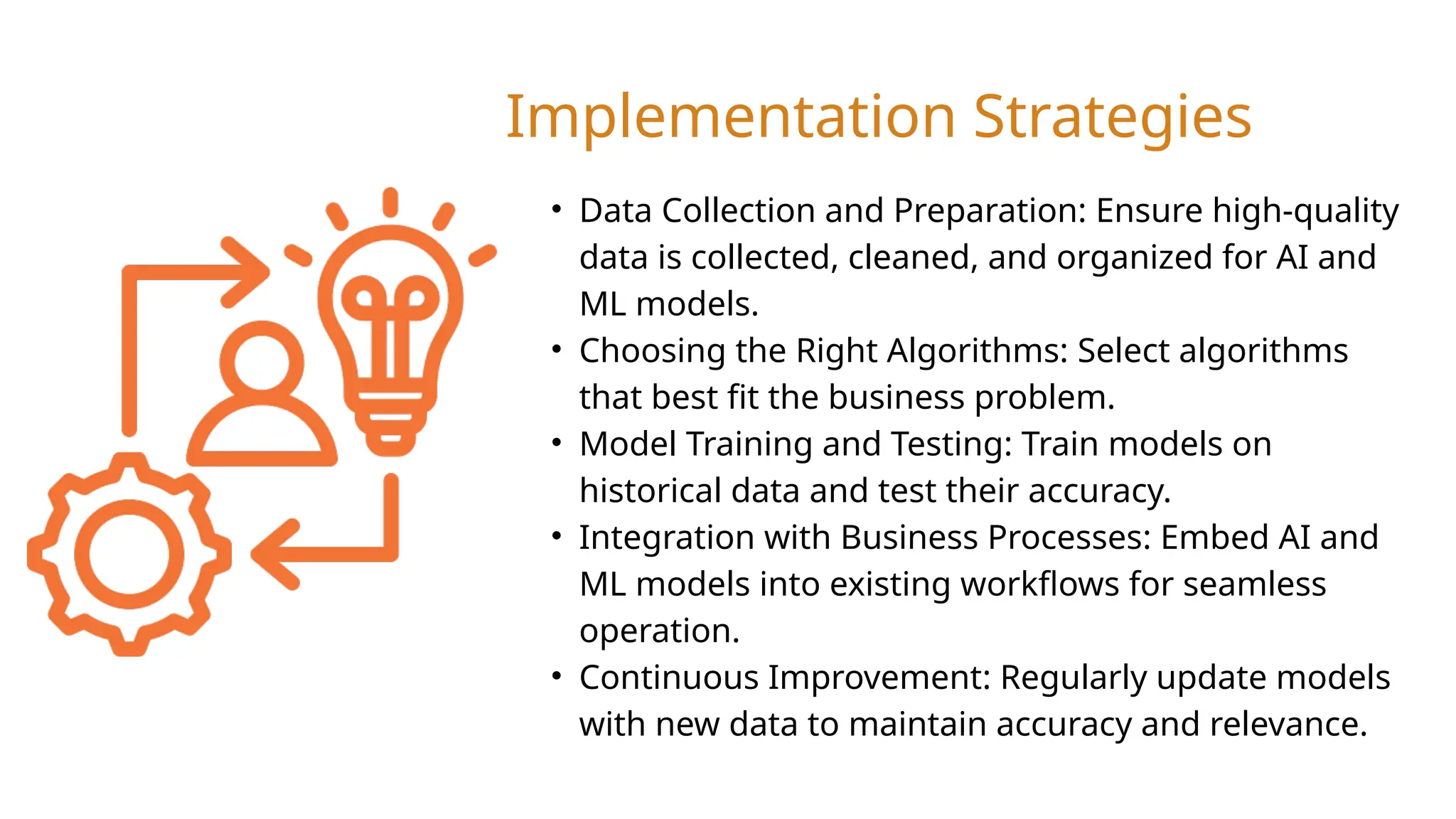 Implementation Strategies

• Data Collection and Preparation: Ensure high-quality data is collected, cleaned, and organized for AI and ML models.
• Choosing the Right Algorithms: Select algorithms that best fit the business problem.
• Model Training and Testing: Train models on historical data and test their accuracy.
• Integration with Business Processes: Embed AI and ML models into existing workflows for seamless operation.
• Continuous Improvement: Regularly update models with new data to maintain accuracy and relevance.